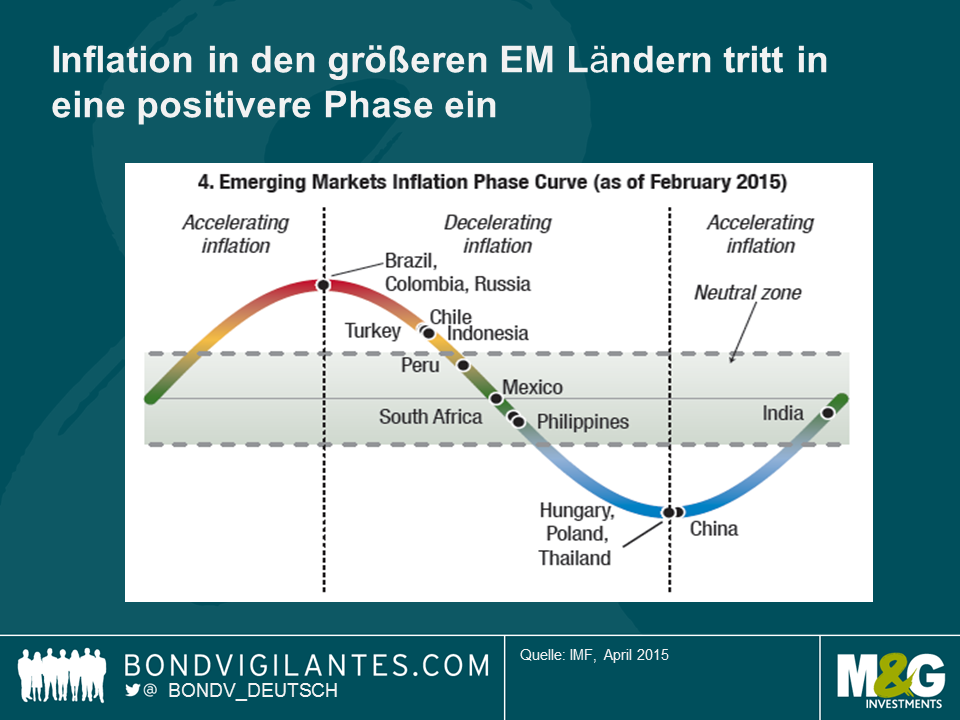 Inflation in den größeren EM Ländern tritt in eine positivere Phase ein

4. Emerging Markets Inflation Phase Curve (as of February 2015)

Accelerating inflation

Decelerating inflation

Accelerating inflation

Neutral zone

Brazil, Colombia, Russia

Turkey

Chile

Indonesia

Peru

Mexico

South Africa

Philippines

India

Hungary, Poland, Thailand

China

BONDVIGILANTES.COM

@ BONDV_DEUTSCH

Quelle: IMF, April 2015

M&G INVESTMENTS